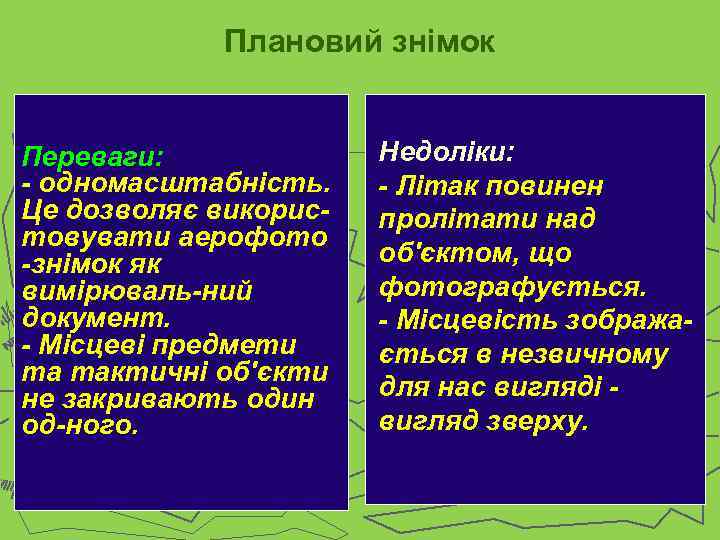 Плановий знімок

Переваги:
- одномасштабність. Це дозволяє використовувати аерофото -знімок як вимірюваль-ний документ.
- Місцеві предмети та тактичні об'єкти не закривають один од-ного.

Недоліки:
- Літак повинен пролітати над об'єктом, що фотографується.
- Місцевість зображається в незвичному для нас вигляді - вигляд зверху.